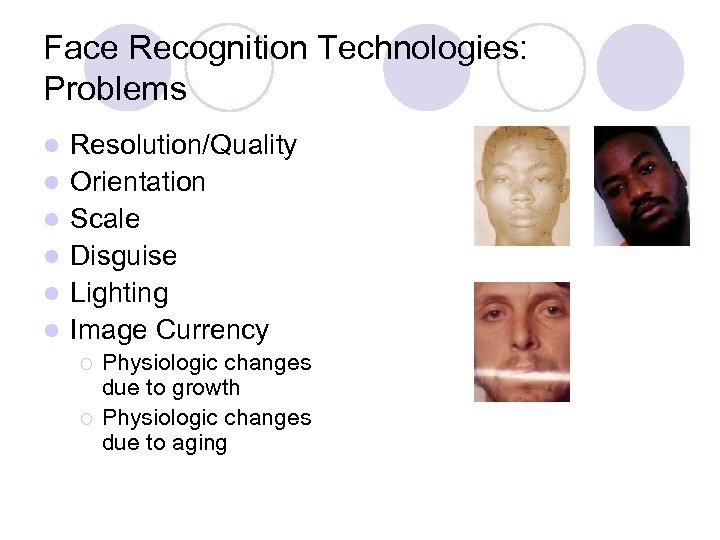 Face Recognition Technologies: Problems

- Resolution/Quality
- Orientation
- Scale
- Disguise
- Lighting
- Image Currency
  - Physiologic changes due to growth
  - Physiologic changes due to aging